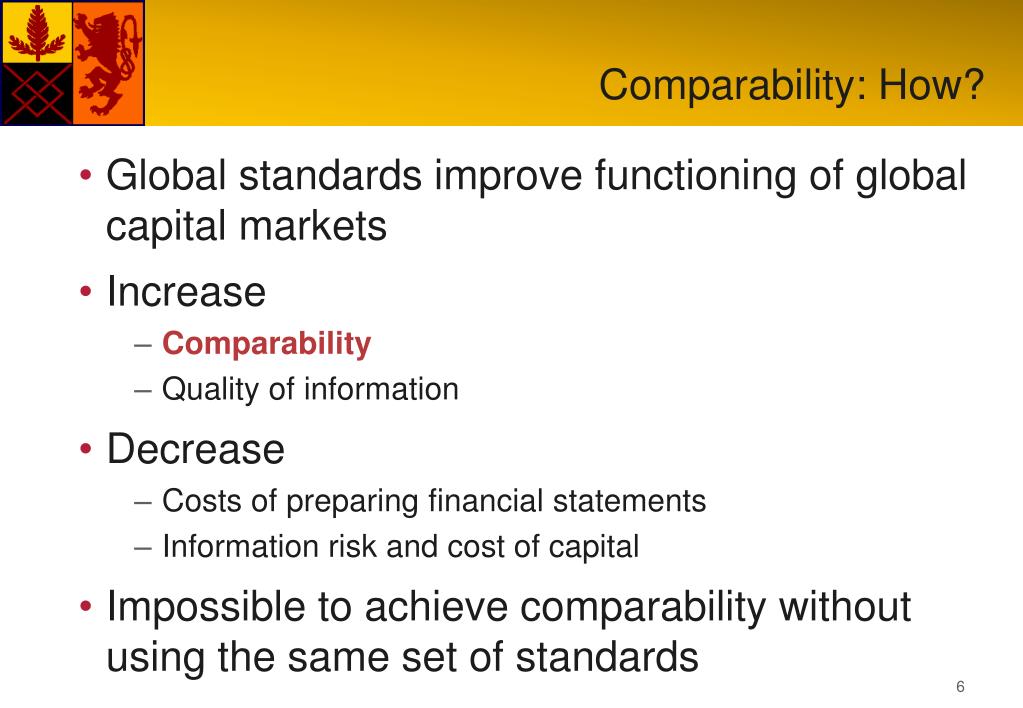 Comparability: How?

• Global standards improve functioning of global capital markets

• Increase
– Comparability
– Quality of information

• Decrease
– Costs of preparing financial statements
– Information risk and cost of capital

• Impossible to achieve comparability without using the same set of standards

6